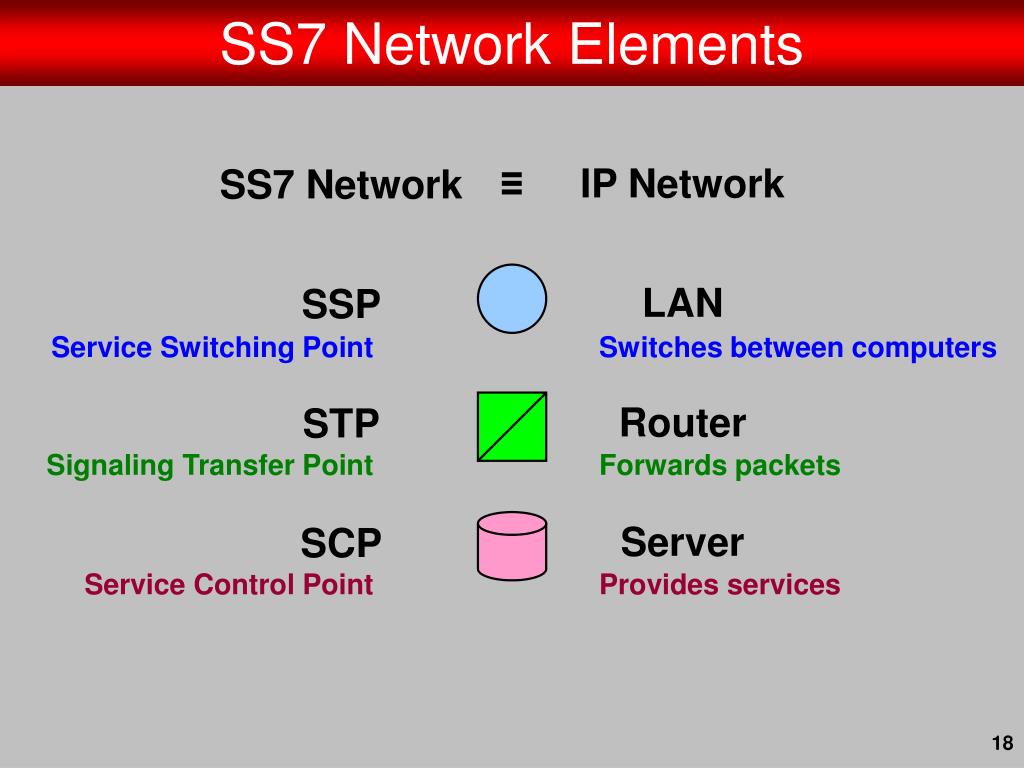 SS7 Network Elements

SS7 Network ≡ IP Network

SSP
Service Switching Point

LAN
Switches between computers

STP
Signaling Transfer Point

Router
Forwards packets

SCP
Service Control Point

Server
Provides services

18